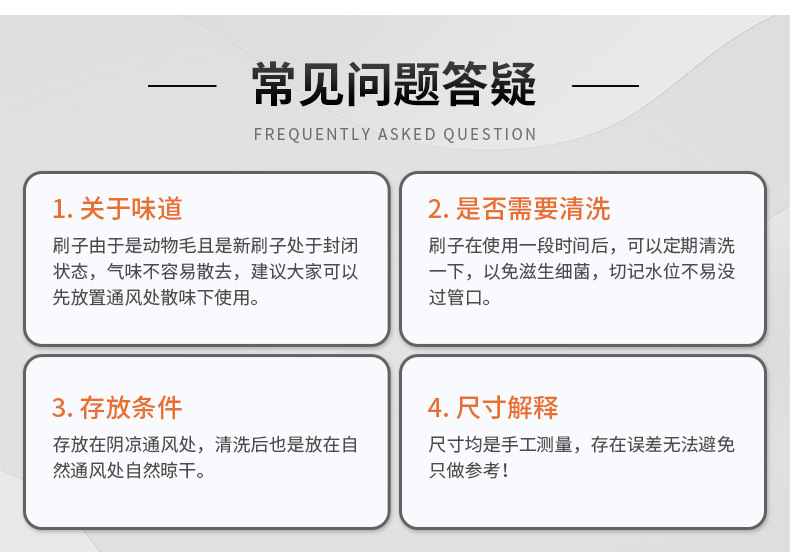 常见问题答疑

FREQUENTLY ASKED QUESTION

1. 关于味道

刷子由于是动物毛且是新刷子处于封闭状态，气味不容易散去，建议大家可以先放置通风处散味下使用。

2. 是否需要清洗

刷子在使用一段时间后，可以定期清洗一下，以免滋生细菌，切记水位不易没过管口。

3. 存放条件

存放在阴凉通风处，清洗后也是放在自然通风处自然晾干。

4. 尺寸解释

尺寸均是手工测量，存在误差无法避免只做参考！